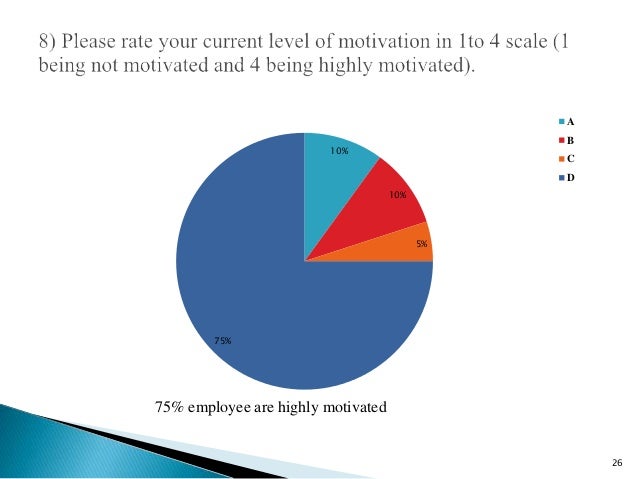 8) Please rate your current level of motivation in 1to 4 scale (1 being not motivated and 4 being highly motivated).

A
B
C
D

10%

10%

5%

75%

75% employee are highly motivated

26